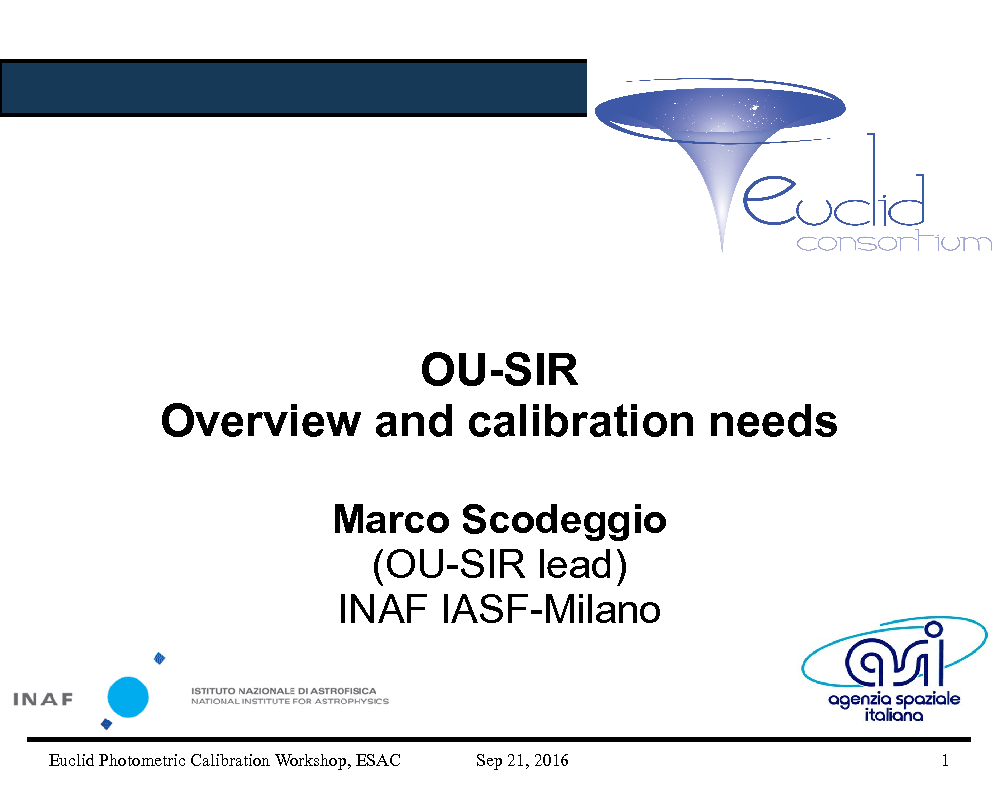 Euclid consortium

OU-SIR
Overview and calibration needs

Marco Scodeggio
(OU-SIR lead)
INAF IASF-Milano

INAF ISTITUTO NAZIONALE DI ASTROFISICA NATIONAL INSTITUTE FOR ASTROPHYSICS

asi agenzia spaziale italiana

Euclid Photometric Calibration Workshop, ESAC Sep 21, 2016 1